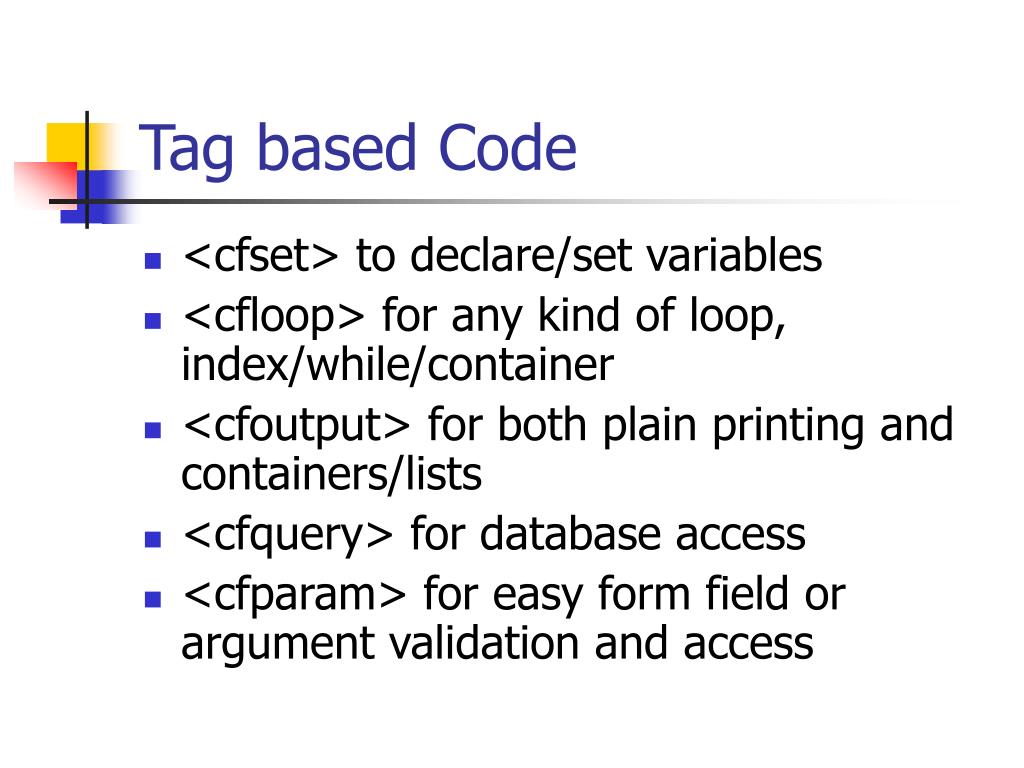 Tag based Code

- <cfset> to declare/set variables
- <cfloop> for any kind of loop, index/while/container
- <cfoutput> for both plain printing and containers/lists
- <cfquery> for database access
- <cfparam> for easy form field or argument validation and access